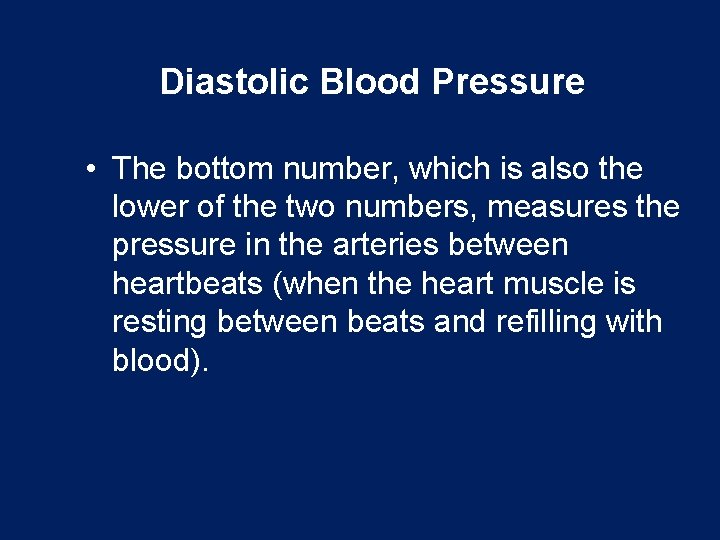 Diastolic Blood Pressure

• The bottom number, which is also the lower of the two numbers, measures the pressure in the arteries between heartbeats (when the heart muscle is resting between beats and refilling with blood).